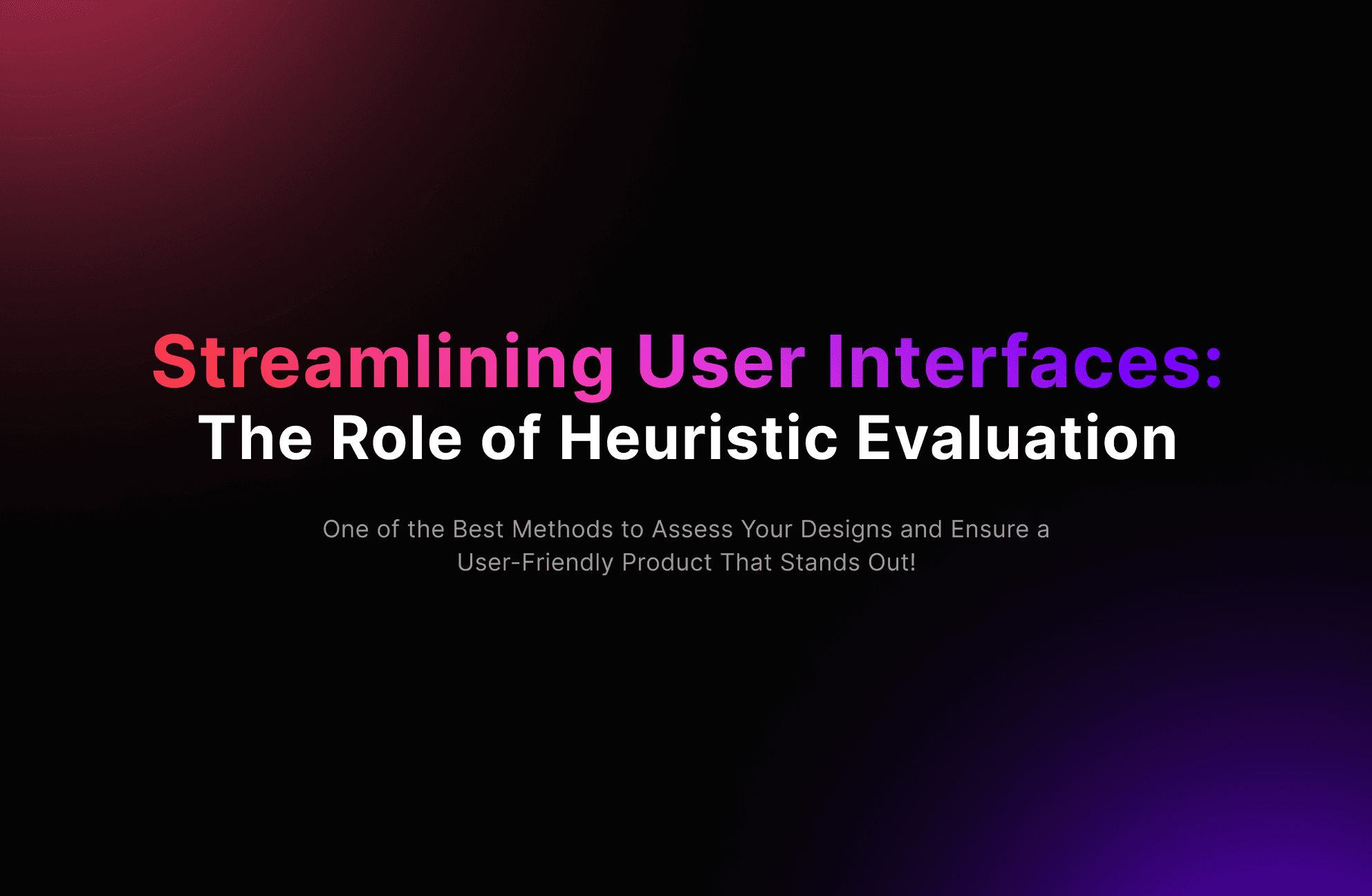 Streamlining User Interfaces:
The Role of Heuristic Evaluation

One of the Best Methods to Assess Your Designs and Ensure a User-Friendly Product That Stands Out!